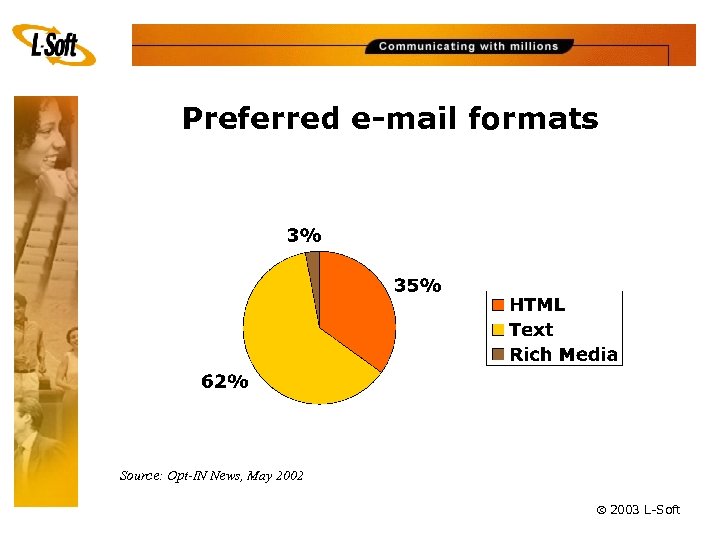 L-Soft

Communicating with millions

Preferred e-mail formats

3%

35%

62%

HTML
Text
Rich Media

Source: Opt-IN News, May 2002

© 2003 L-Soft